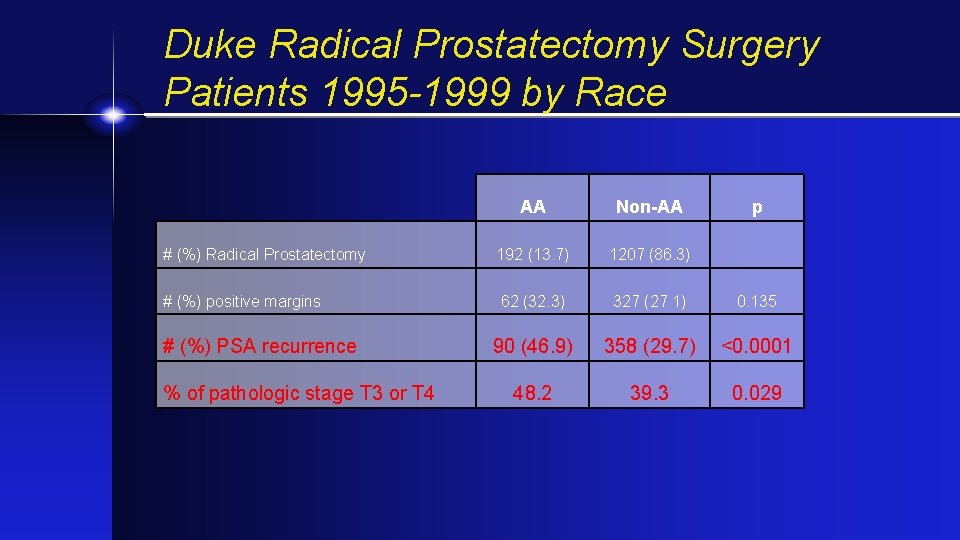 Duke Radical Prostatectomy Surgery Patients 1995-1999 by Race

| | AA | Non-AA | p |
|---|---|---|---|
| # (%) Radical Prostatectomy | 192 (13.7) | 1207 (86.3) | |
| # (%) positive margins | 62 (32.3) | 327 (27.1) | 0.135 |
| # (%) PSA recurrence | 90 (46.9) | 358 (29.7) | <0.0001 |
| % of pathologic stage T3 or T4 | 48.2 | 39.3 | 0.029 |